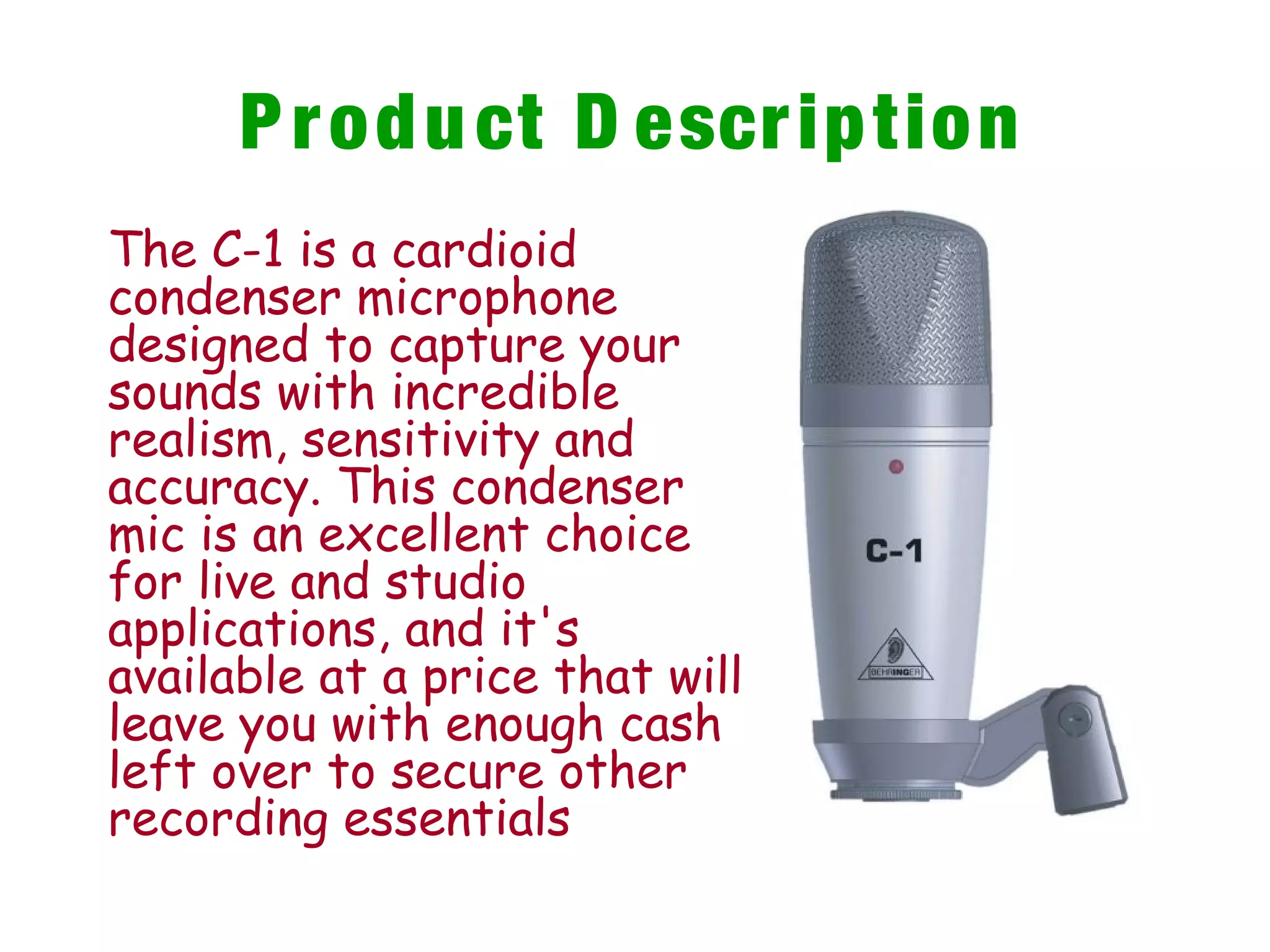 Product Description

The C-1 is a cardioid condenser microphone designed to capture your sounds with incredible realism, sensitivity and accuracy. This condenser mic is an excellent choice for live and studio applications, and it's available at a price that will leave you with enough cash left over to secure other recording essentials

C-1

BEHRINGER